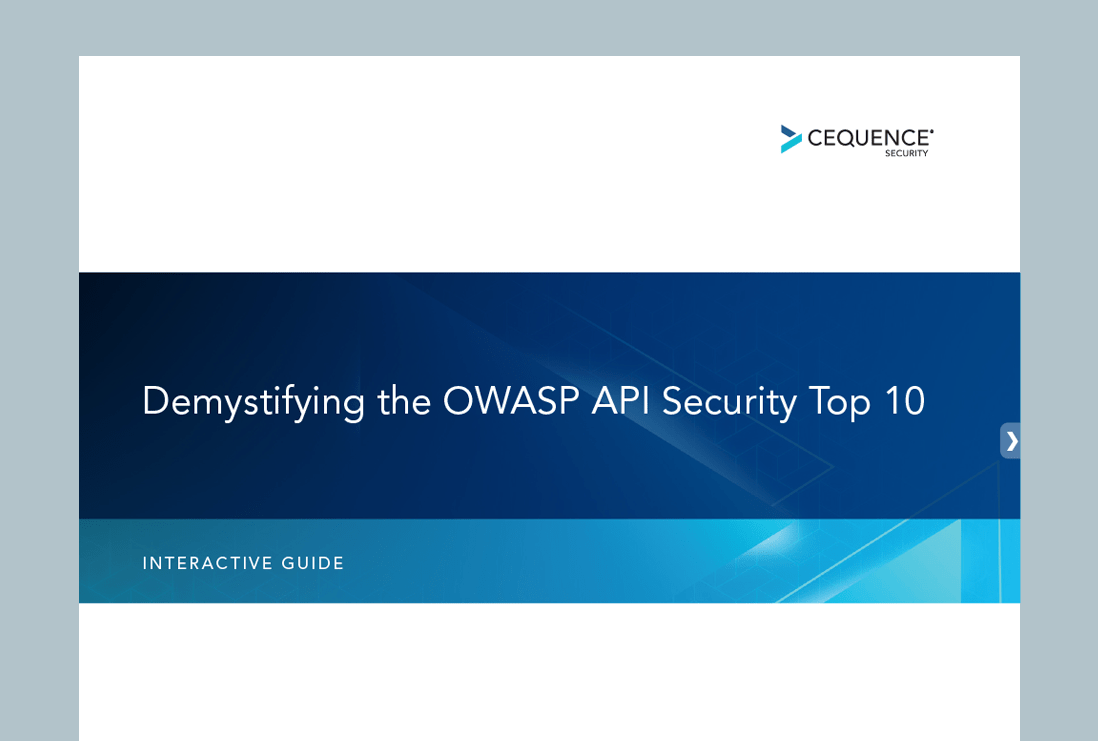 CEQUENCE
SECURITY

Demystifying the OWASP API Security Top 10

INTERACTIVE GUIDE